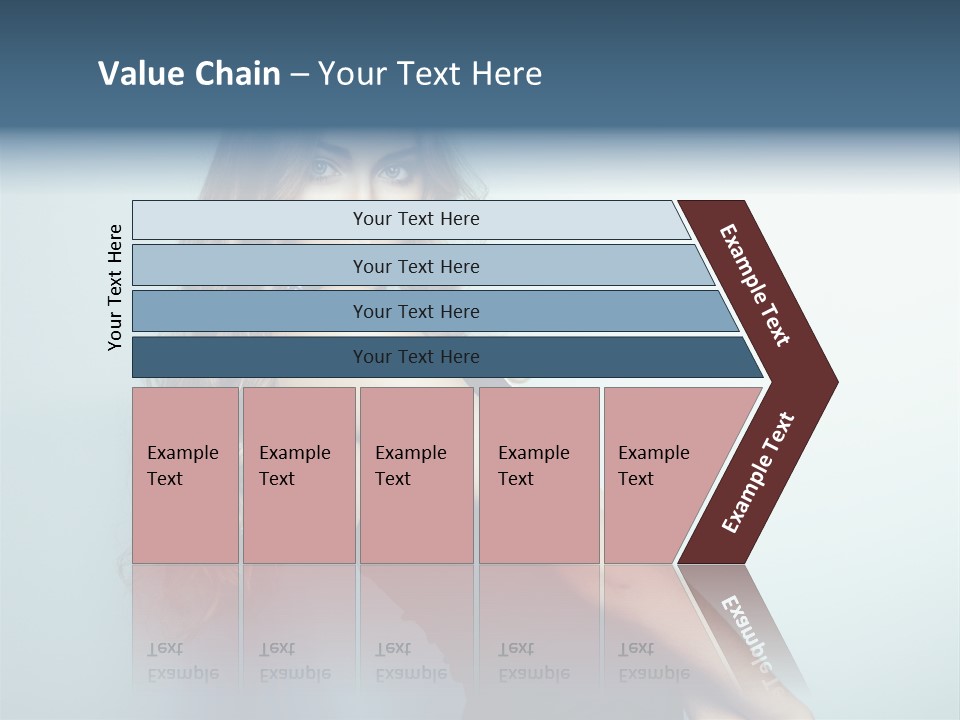 Value Chain – Your Text Here

Your Text Here

Your Text Here

Your Text Here

Your Text Here

Your Text Here

Example Text

Example Text

Example Text

Example Text

Example Text

Example Text

Example Text